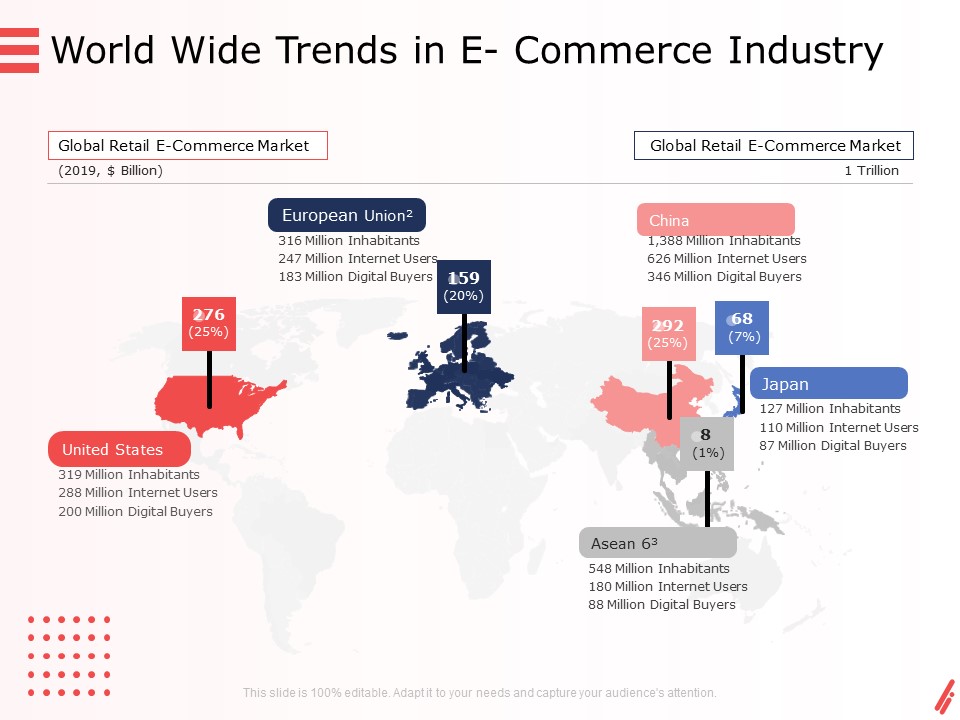 World Wide Trends in E- Commerce Industry

Global Retail E-Commerce Market

(2019, $ Billion)

Global Retail E-Commerce Market

1 Trillion

European Union²

316 Million Inhabitants
247 Million Internet Users
183 Million Digital Buyers

159
(20%)

China

1,388 Million Inhabitants
626 Million Internet Users
346 Million Digital Buyers

276
(25%)

292
(25%)

68
(7%)

Japan

127 Million Inhabitants
110 Million Internet Users
87 Million Digital Buyers

8
(1%)

United States

319 Million Inhabitants
288 Million Internet Users
200 Million Digital Buyers

Asean 6³

548 Million Inhabitants
180 Million Internet Users
88 Million Digital Buyers

This slide is 100% editable. Adapt it to your needs and capture your audience's attention.